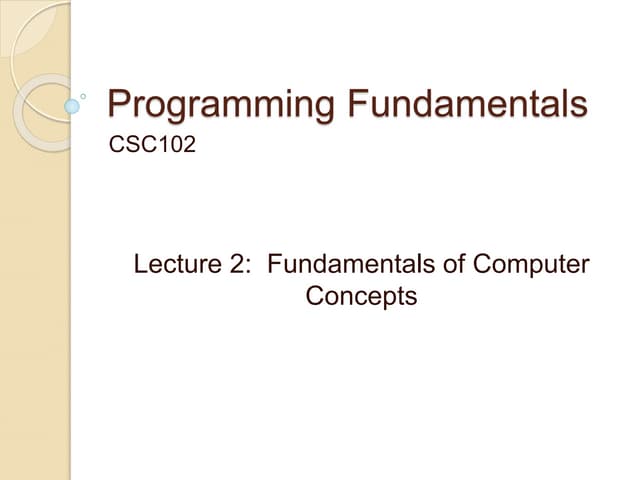 Programming Fundamentals

CSC102

Lecture 2: Fundamentals of Computer Concepts